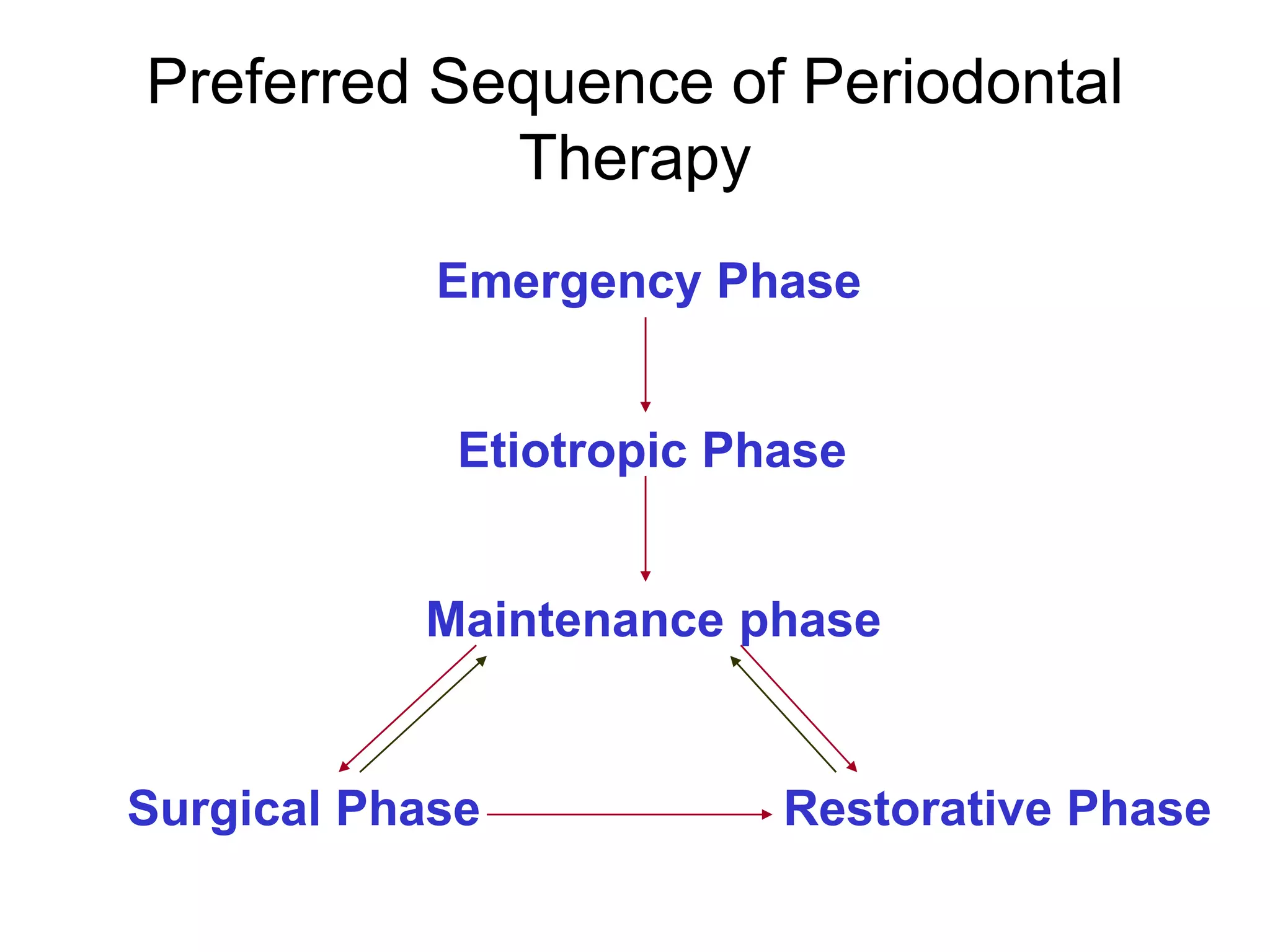 Preferred Sequence of Periodontal Therapy

Emergency Phase

Etiotropic Phase

Maintenance phase

Surgical Phase

Restorative Phase